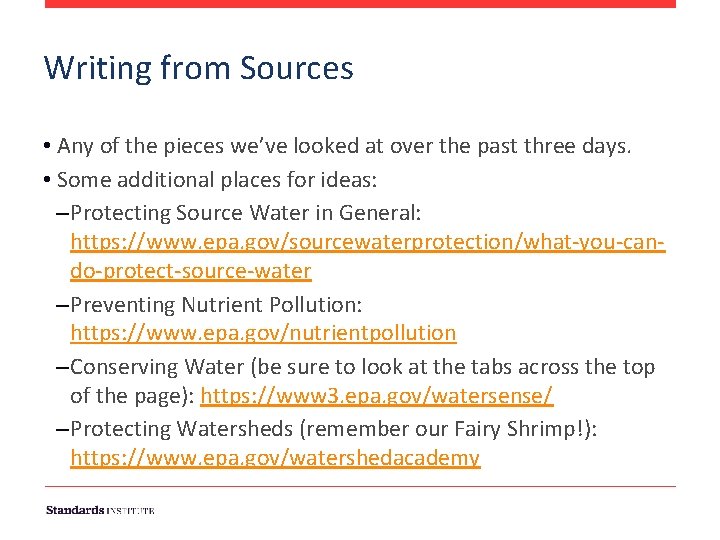 Writing from Sources

• Any of the pieces we've looked at over the past three days.
• Some additional places for ideas:
–Protecting Source Water in General: https://www.epa.gov/sourcewaterprotection/what-you-can-do-protect-source-water
–Preventing Nutrient Pollution: https://www.epa.gov/nutrientpollution
–Conserving Water (be sure to look at the tabs across the top of the page): https://www3.epa.gov/watersense/
–Protecting Watersheds (remember our Fairy Shrimp!): https://www.epa.gov/watershedacademy

Standards INSTITUTE